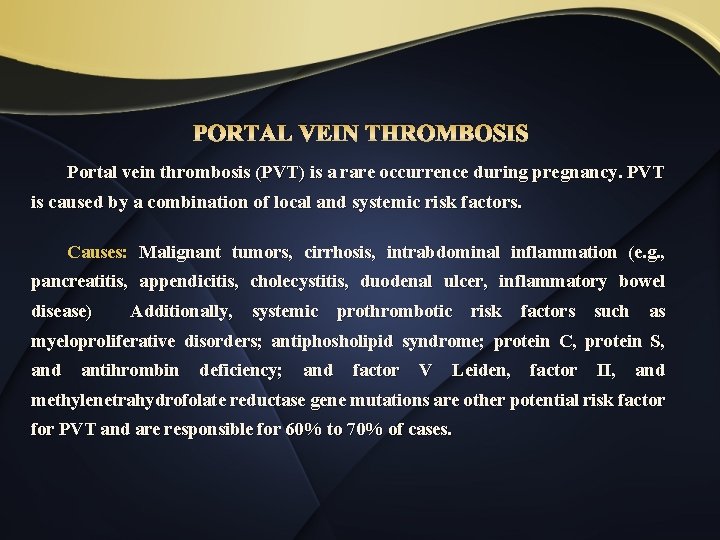 PORTAL VEIN THROMBOSIS

Portal vein thrombosis (PVT) is a rare occurrence during pregnancy. PVT is caused by a combination of local and systemic risk factors.

Causes: Malignant tumors, cirrhosis, intrabdominal inflammation (e.g., pancreatitis, appendicitis, cholecystitis, duodenal ulcer, inflammatory bowel disease) Additionally, systemic prothrombotic risk factors such as myeloproliferative disorders; antiphosholipid syndrome; protein C, protein S, and antihrombin deficiency; and factor V Leiden, factor II, and methylenetrahydrofolate reductase gene mutations are other potential risk factor for PVT and are responsible for 60% to 70% of cases.